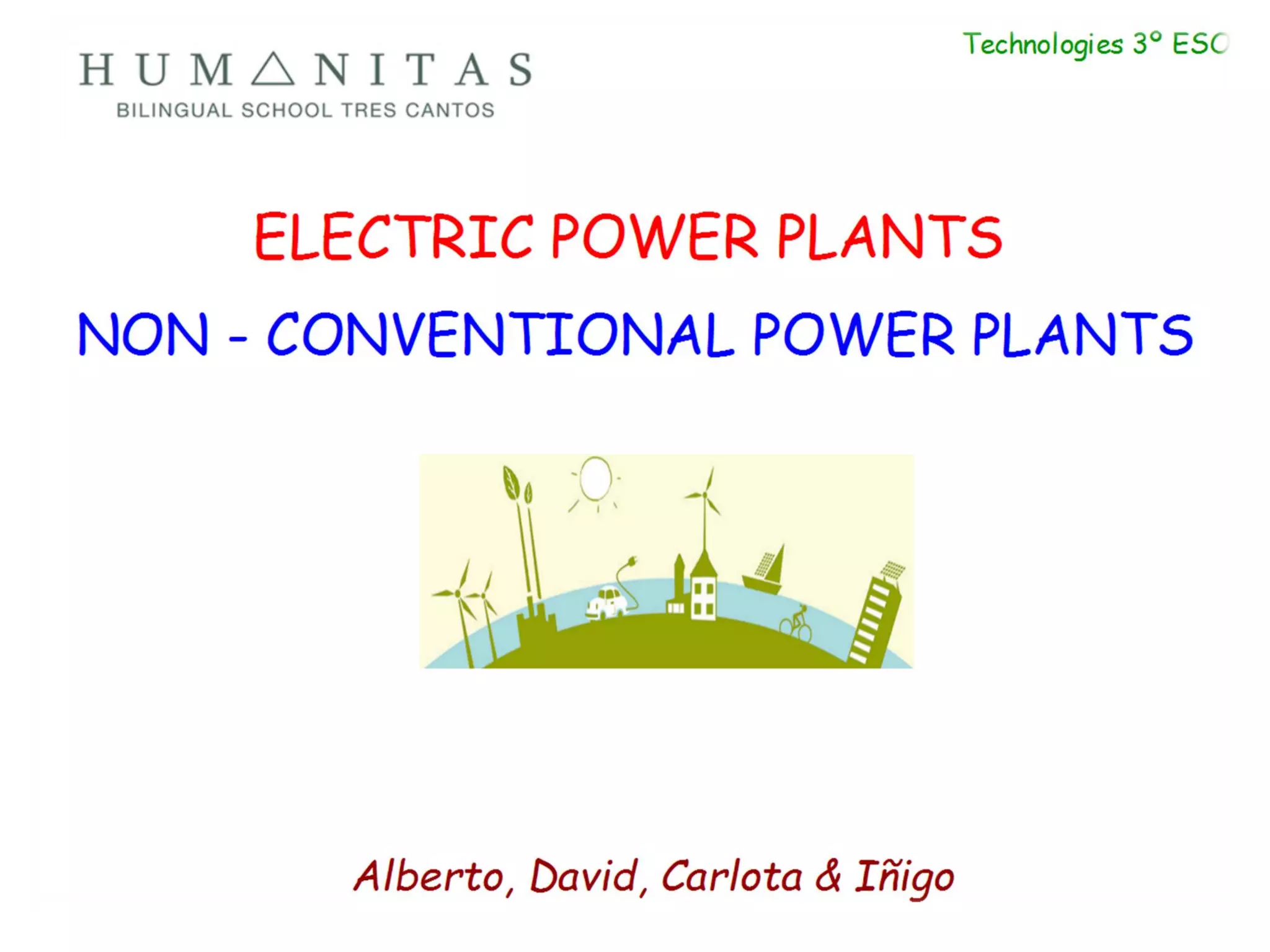 HUMANITAS
BILINGUAL SCHOOL TRES CANTOS

Technologies 3º ESO

ELECTRIC POWER PLANTS

NON - CONVENTIONAL POWER PLANTS

Alberto, David, Carlota & Iñigo